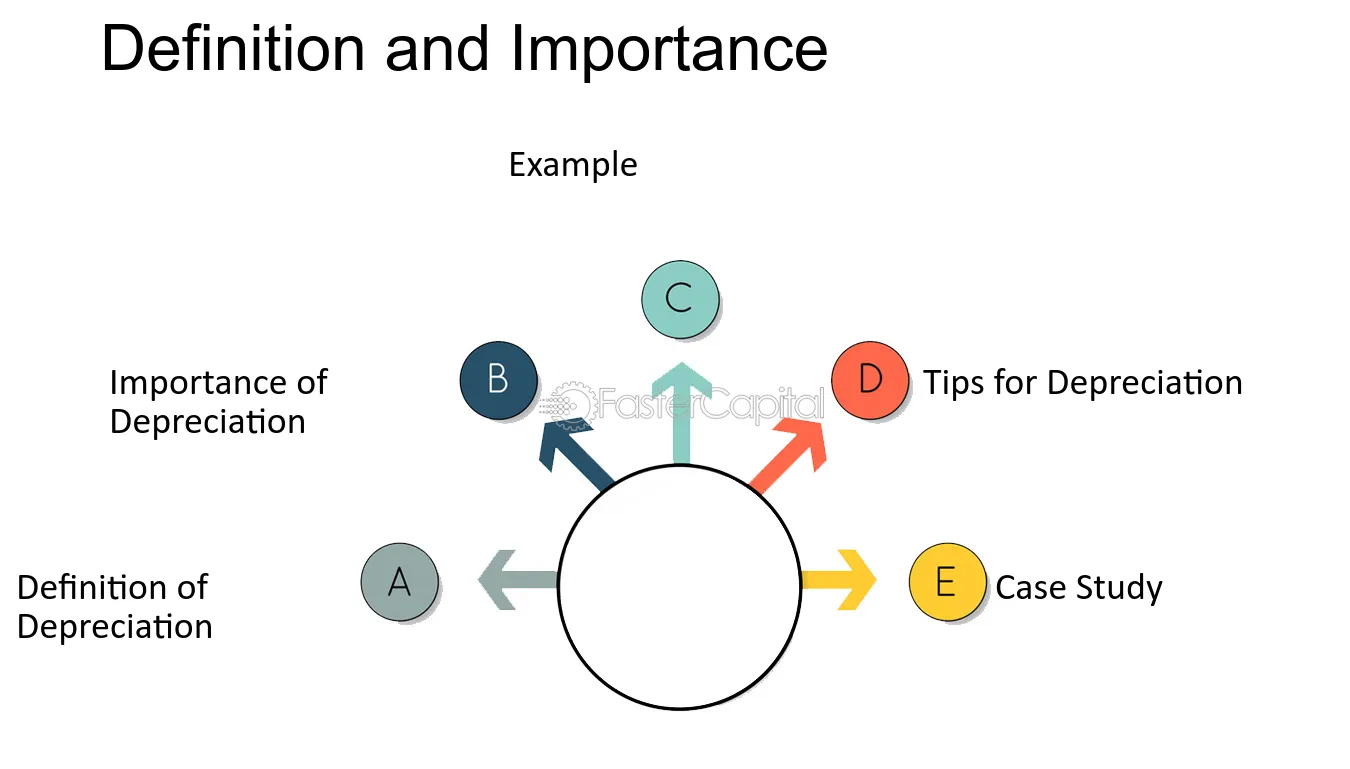 Definition and Importance

Example

C

Importance of Depreciation

B

D

Tips for Depreciation

Definition of Depreciation

A

E

Case Study

FasterCapital